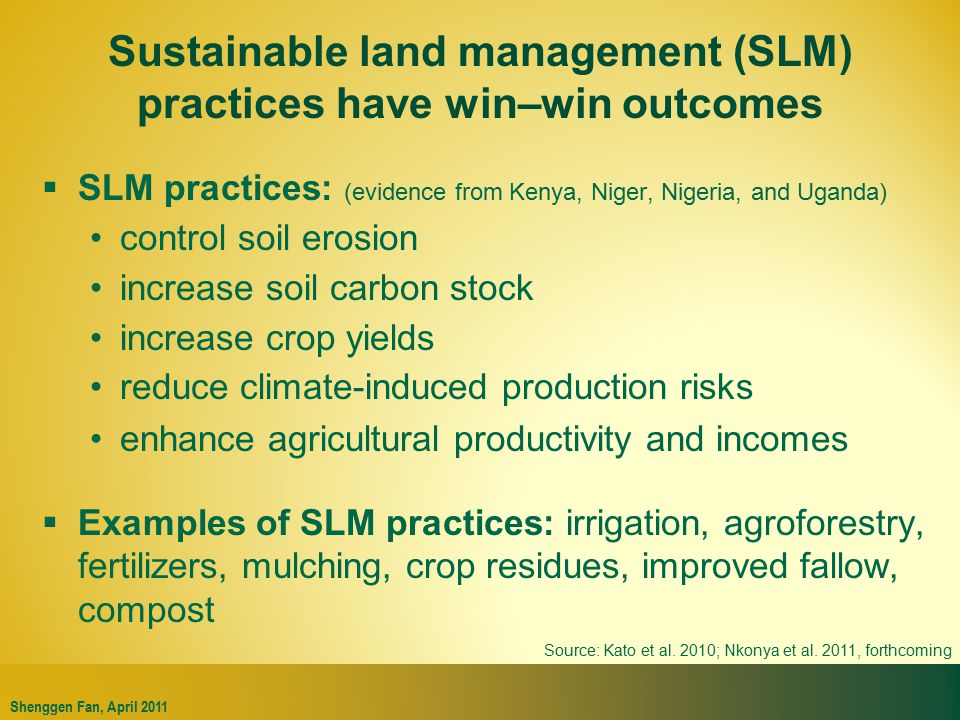 Sustainable land management (SLM) practices have win–win outcomes

▪ SLM practices: (evidence from Kenya, Niger, Nigeria, and Uganda)

• control soil erosion
• increase soil carbon stock
• increase crop yields
• reduce climate-induced production risks
• enhance agricultural productivity and incomes

▪ Examples of SLM practices: irrigation, agroforestry, fertilizers, mulching, crop residues, improved fallow, compost

Source: Kato et al. 2010; Nkonya et al. 2011, forthcoming

Shenggen Fan, April 2011